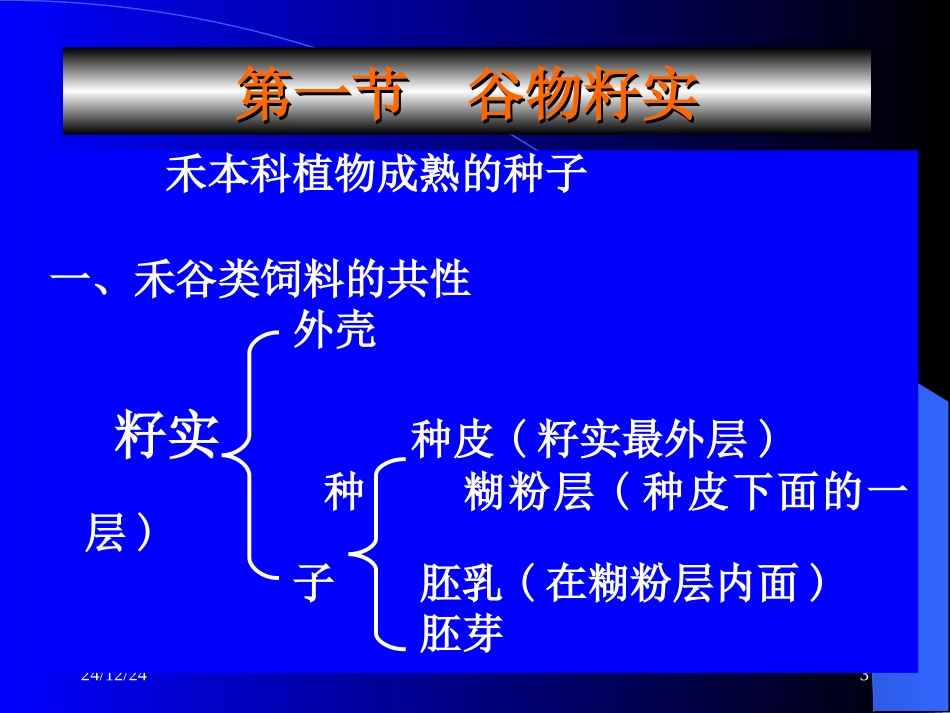 第一节　谷物籽实

禾本科植物成熟的种子

一、禾谷类饲料的共性

外壳

籽实

种皮（籽实最外层）

种　糊粉层（种皮下面的一层）

子　胚乳（在糊粉层内面）

胚芽

24/12/24

3